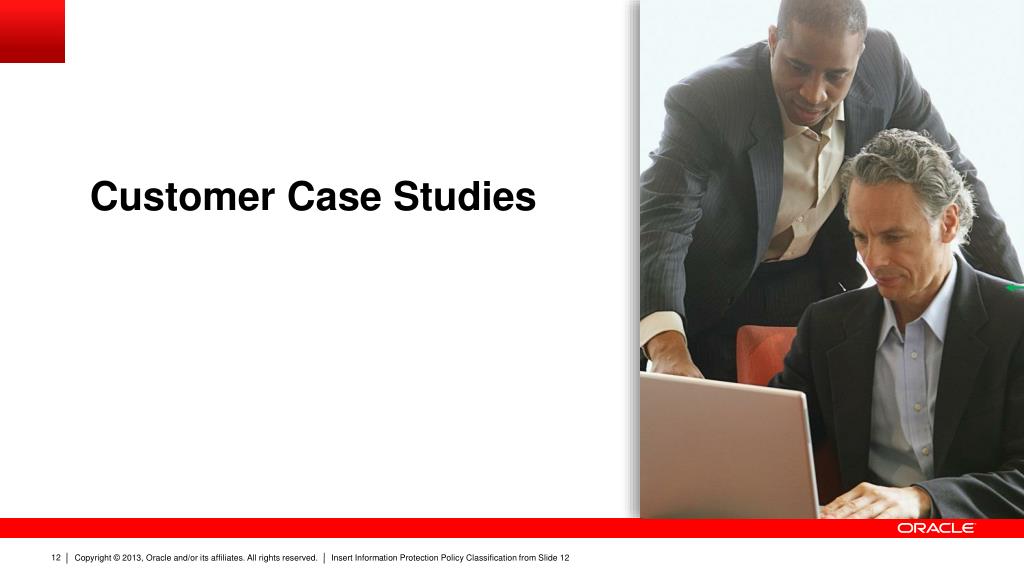 Customer Case Studies

ORACLE

12 | Copyright © 2013, Oracle and/or its affiliates. All rights reserved. | Insert Information Protection Policy Classification from Slide 12